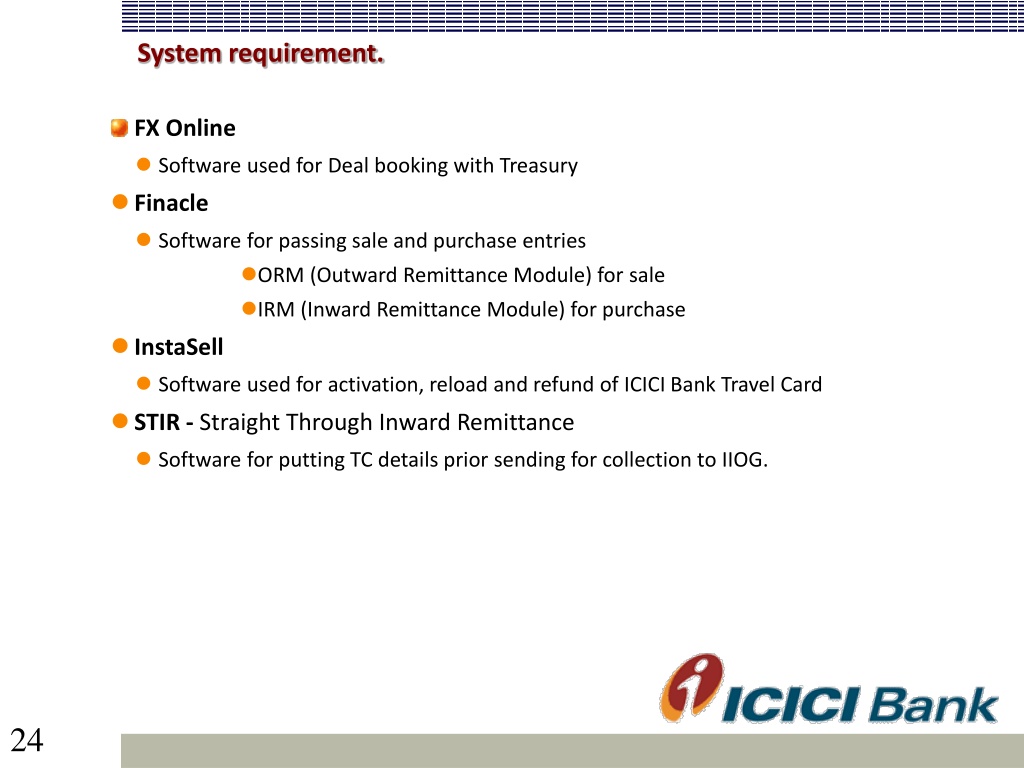 System requirement.

FX Online

Software used for Deal booking with Treasury

Finacle

Software for passing sale and purchase entries

ORM (Outward Remittance Module) for sale

IRM (Inward Remittance Module) for purchase

InstaSell

Software used for activation, reload and refund of ICICI Bank Travel Card

STIR - Straight Through Inward Remittance

Software for putting TC details prior sending for collection to IIOG.

ICICI Bank

24